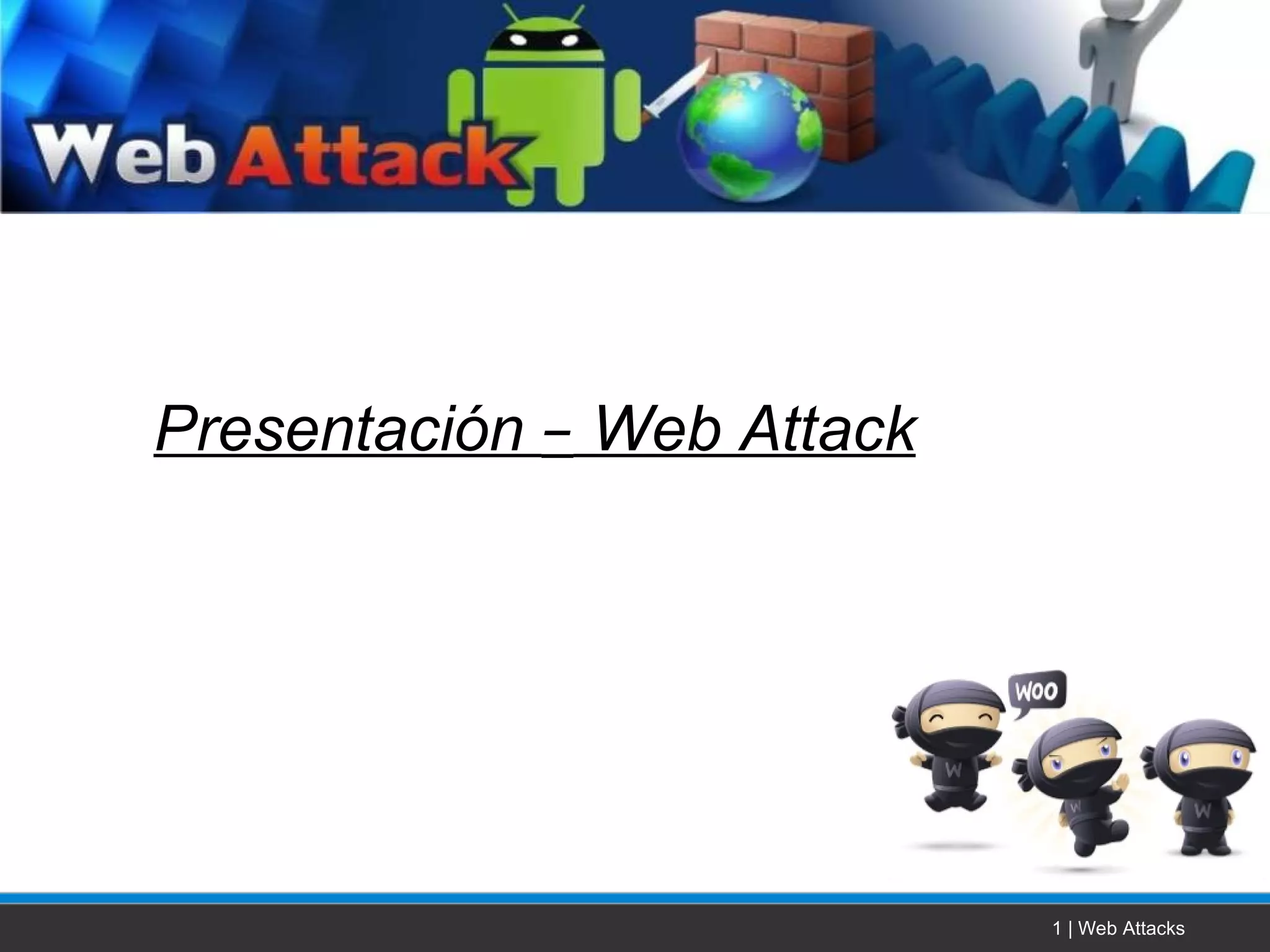 Web Attack

Presentación – Web Attack

WOO

W

W

W

1 | Web Attacks